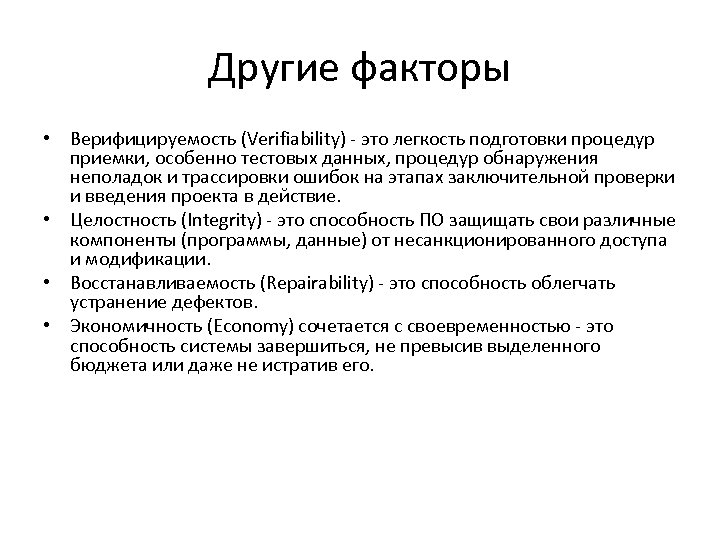 Другие факторы

• Верифицируемость (Verifiability) - это легкость подготовки процедур приемки, особенно тестовых данных, процедур обнаружения неполадок и трассировки ошибок на этапах заключительной проверки и введения проекта в действие.

• Целостность (Integrity) - это способность ПО защищать свои различные компоненты (программы, данные) от несанкционированного доступа и модификации.

• Восстанавливаемость (Repairability) - это способность облегчать устранение дефектов.

• Экономичность (Economy) сочетается с своевременностью - это способность системы завершиться, не превысив выделенного бюджета или даже не истратив его.